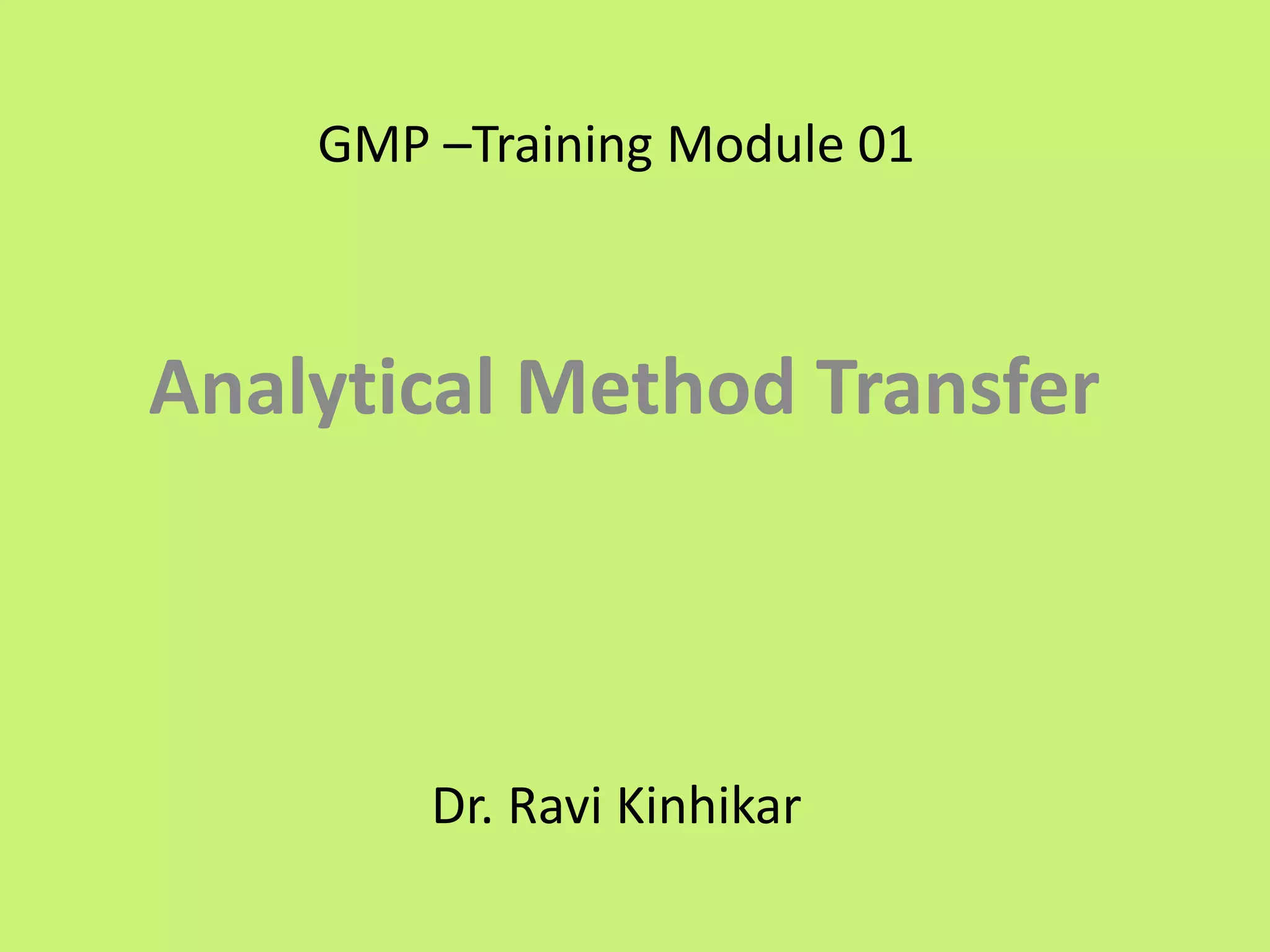 GMP –Training Module 01

Analytical Method Transfer

Dr. Ravi Kinhikar